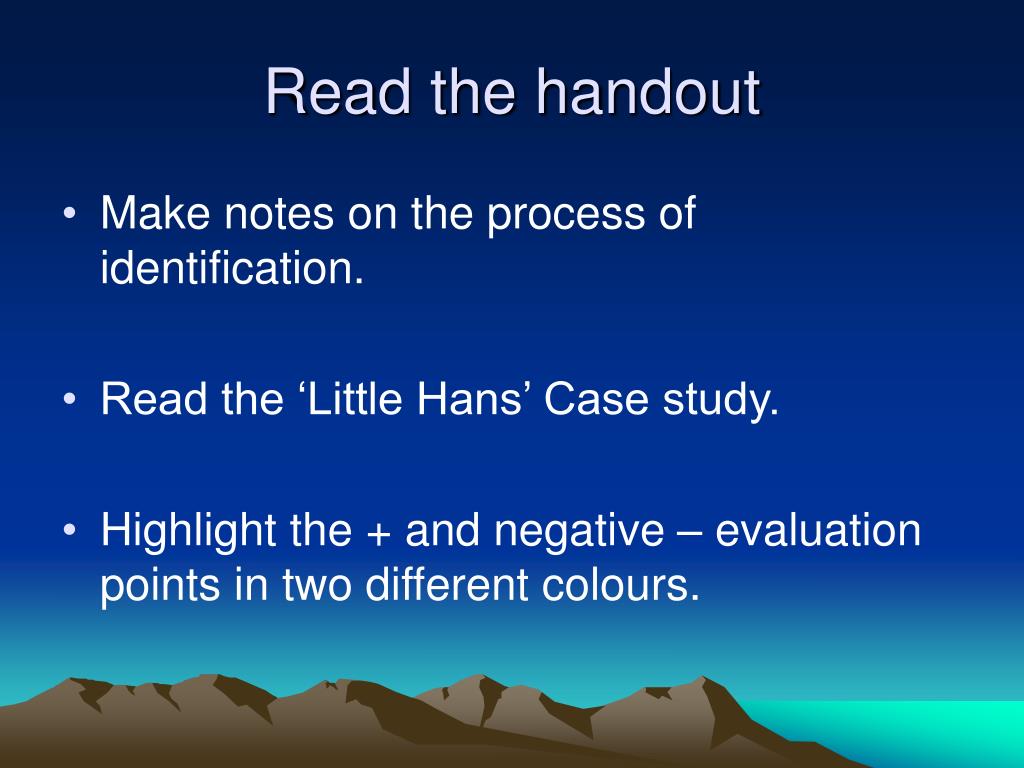 Read the handout

• Make notes on the process of identification.

• Read the ‘Little Hans’ Case study.

• Highlight the + and negative – evaluation points in two different colours.